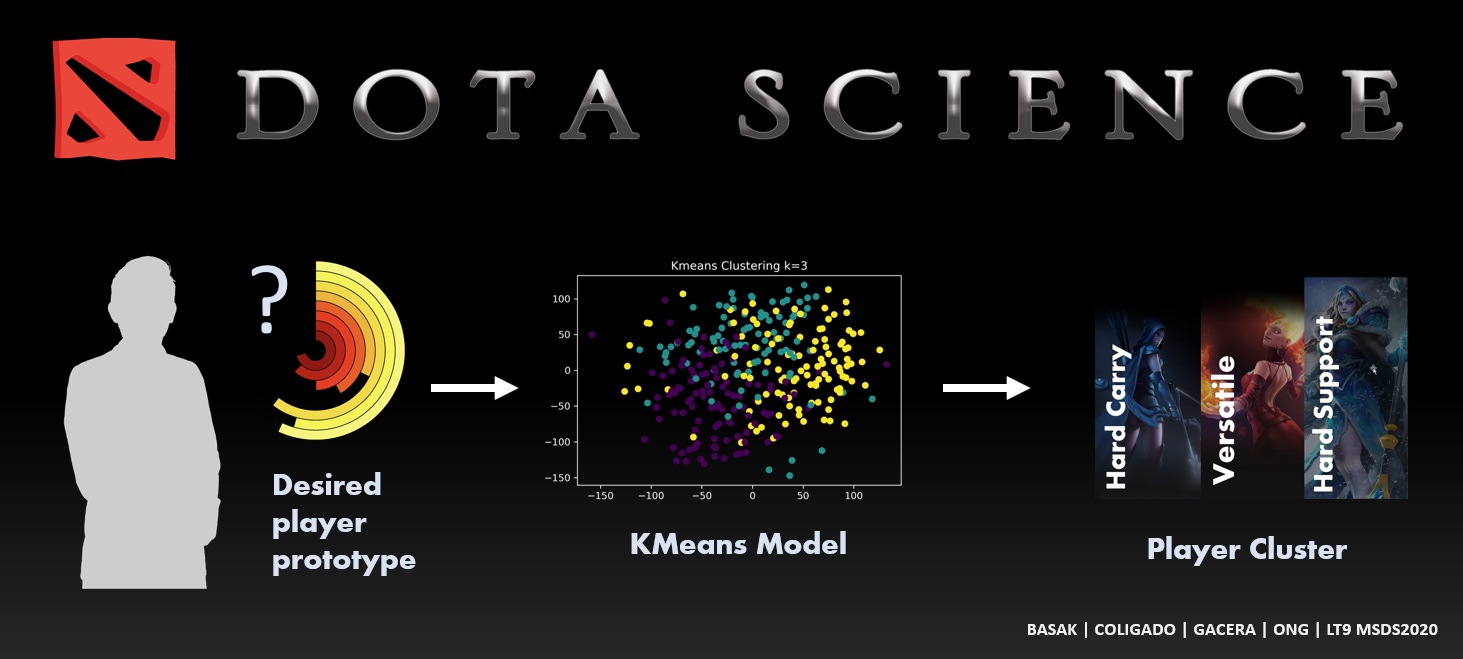 DOTA SCIENCE

?

Desired player prototype

Kmeans Clustering k=3

100
50
0
−50
−100
−150

−150 −100 −50 0 50 100

KMeans Model

Hard Carry
Versatile
Hard Support

Player Cluster

BASAK | COLIGADO | GACERA | ONG | LT9 MSDS2020